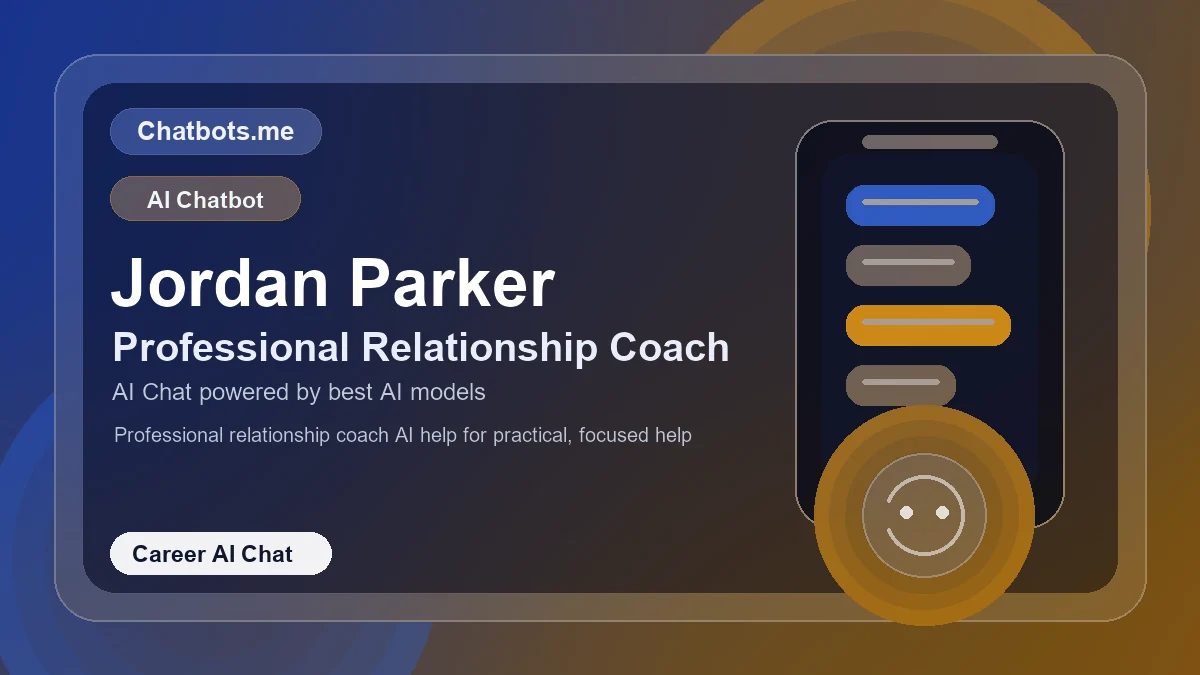 Chatbots.me

AI Chatbot

Jordan Parker

Professional Relationship Coach

AI Chat powered by best AI models

Professional relationship coach AI help for practical, focused help

Career AI Chat